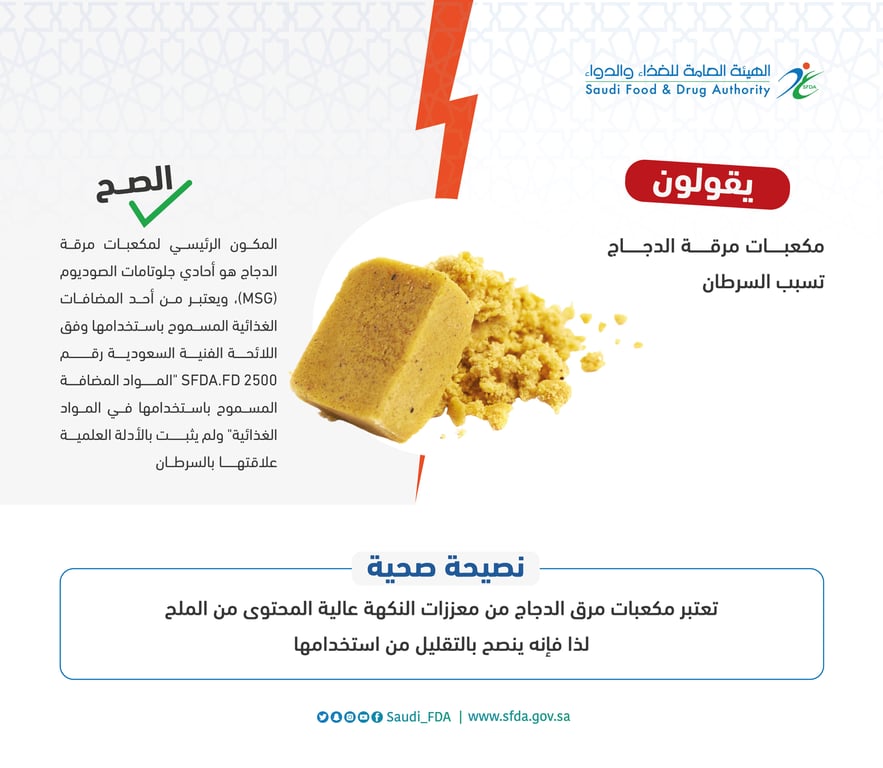 الهيئة العامة للغذاء والدواء
Saudi Food & Drug Authority
SFDA

يقولون

مكعبات مرقة الدجاج تسبب السرطان

الصح

المكون الرئيسي لمكعبات مرقة الدجاج هو أحادي جلوتامات الصوديوم (MSG)، ويعتبر من أحد المضافات الغذائية المسموح باستخدامها وفق اللائحة الفنية السعودية رقم SFDA.FD 2500 "المواد المضافة المسموح باستخدامها في المواد الغذائية" ولم يثبت بالأدلة العلمية علاقتها بالسرطان

نصيحة صحية

تعتبر مكعبات مرق الدجاج من معززات النكهة عالية المحتوى من الملح لذا فإنه ينصح بالتقليل من استخدامها

Saudi_FDA | www.sfda.gov.sa